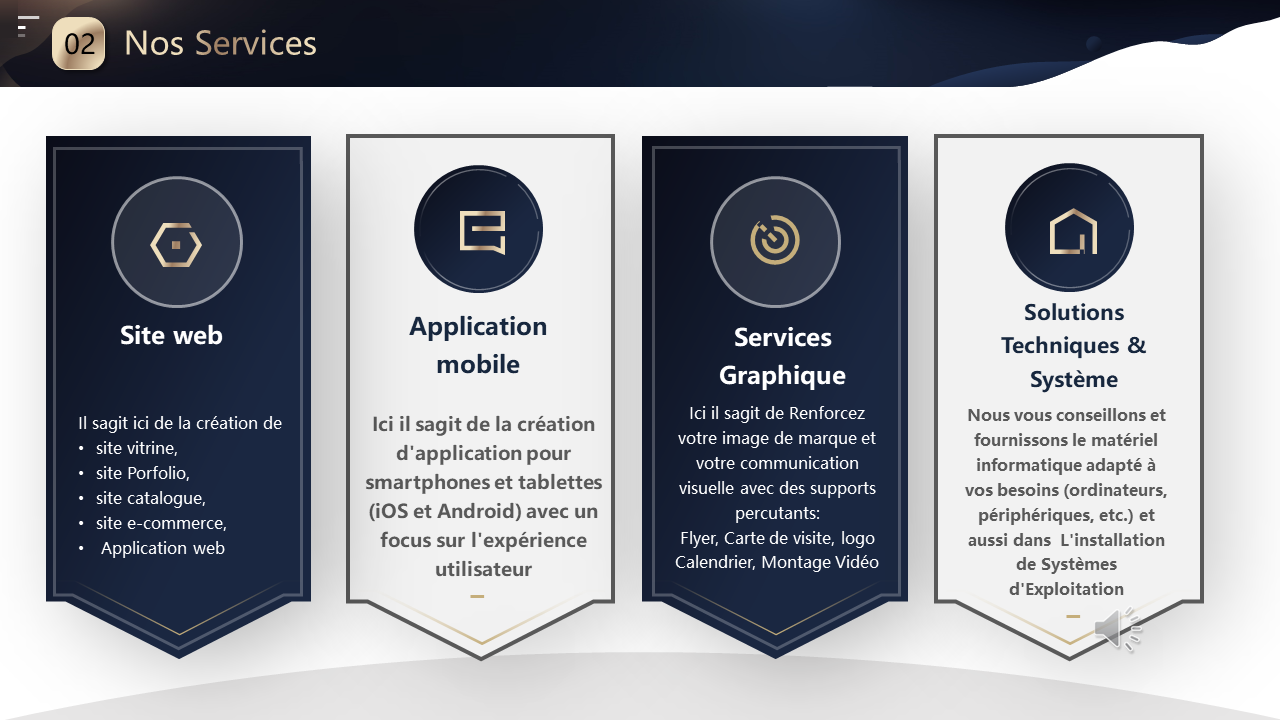 02 Nos Services

Site web

Il sagit ici de la création de
• site vitrine,
• site Porfolio,
• site catalogue,
• site e-commerce,
• Application web

Application mobile

Ici il sagit de la création d'application pour smartphones et tablettes (iOS et Android) avec un focus sur l'expérience utilisateur

Services Graphique

Ici il sagit de Renforcez votre image de marque et votre communication visuelle avec des supports percutants:
Flyer, Carte de visite, logo
Calendrier, Montage Vidéo

Solutions Techniques & Système

Nous vous conseillons et fournissons le matériel informatique adapté à vos besoins (ordinateurs, périphériques, etc.) et aussi dans L'installation de Systèmes d'Exploitation